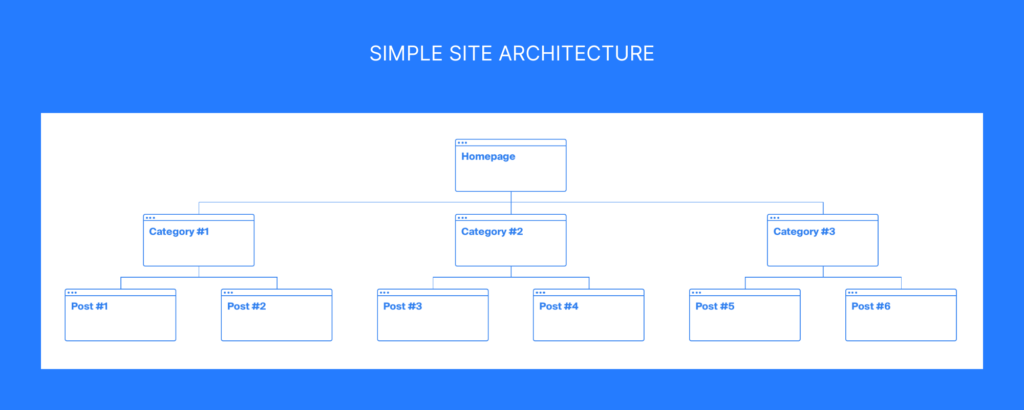 SIMPLE SITE ARCHITECTURE

Homepage

Category #1

Category #2

Category #3

Post #1

Post #2

Post #3

Post #4

Post #5

Post #6